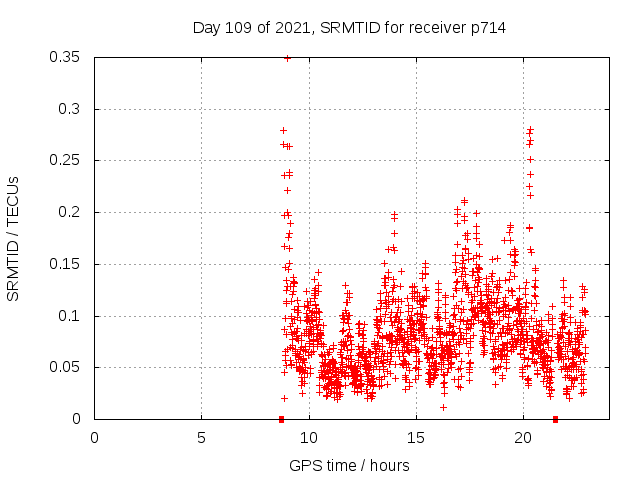 Day 109 of 2021, SRMTID for receiver p714

SRMTID / TECUs

0.35
0.3
0.25
0.2
0.15
0.1
0.05
0

0
5
10
15
20

GPS time / hours